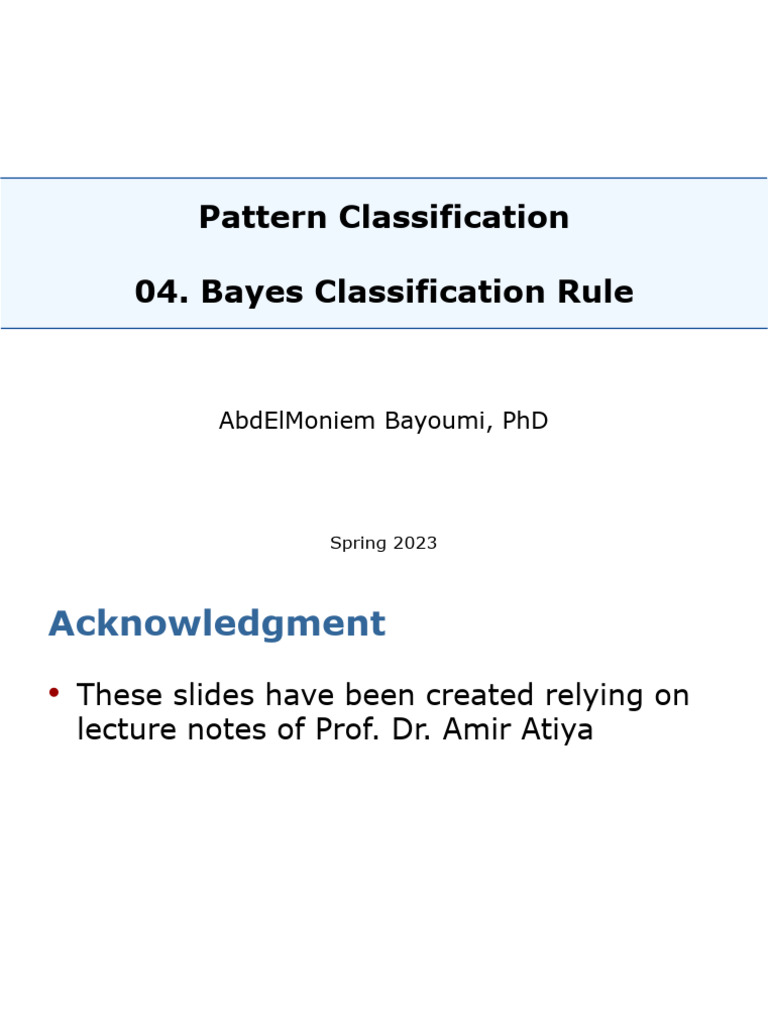 Pattern Classification

04. Bayes Classification Rule

AbdElMoniem Bayoumi, PhD

Spring 2023

Acknowledgment

• These slides have been created relying on lecture notes of Prof. Dr. Amir Atiya